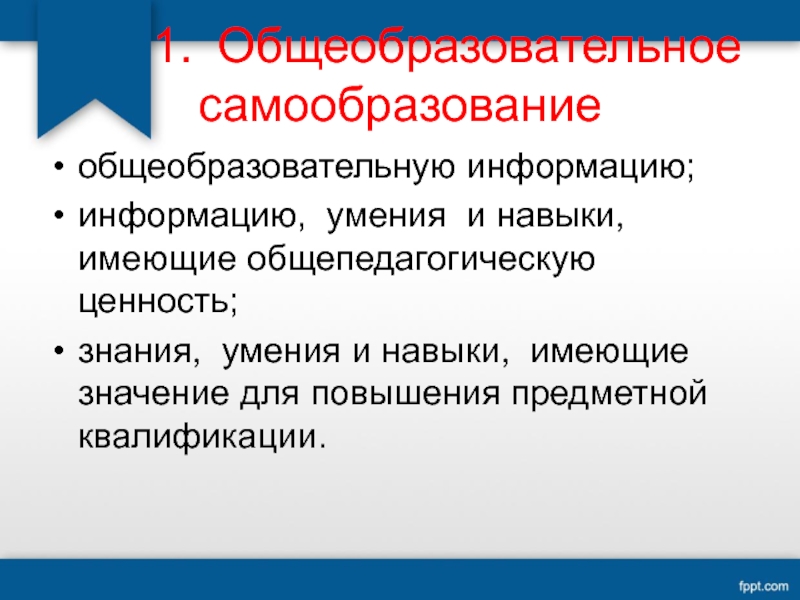 1. Общеобразовательное самообразование

• общеобразовательную информацию;
• информацию, умения и навыки, имеющие общепедагогическую ценность;
• знания, умения и навыки, имеющие значение для повышения предметной квалификации.

fppt.com